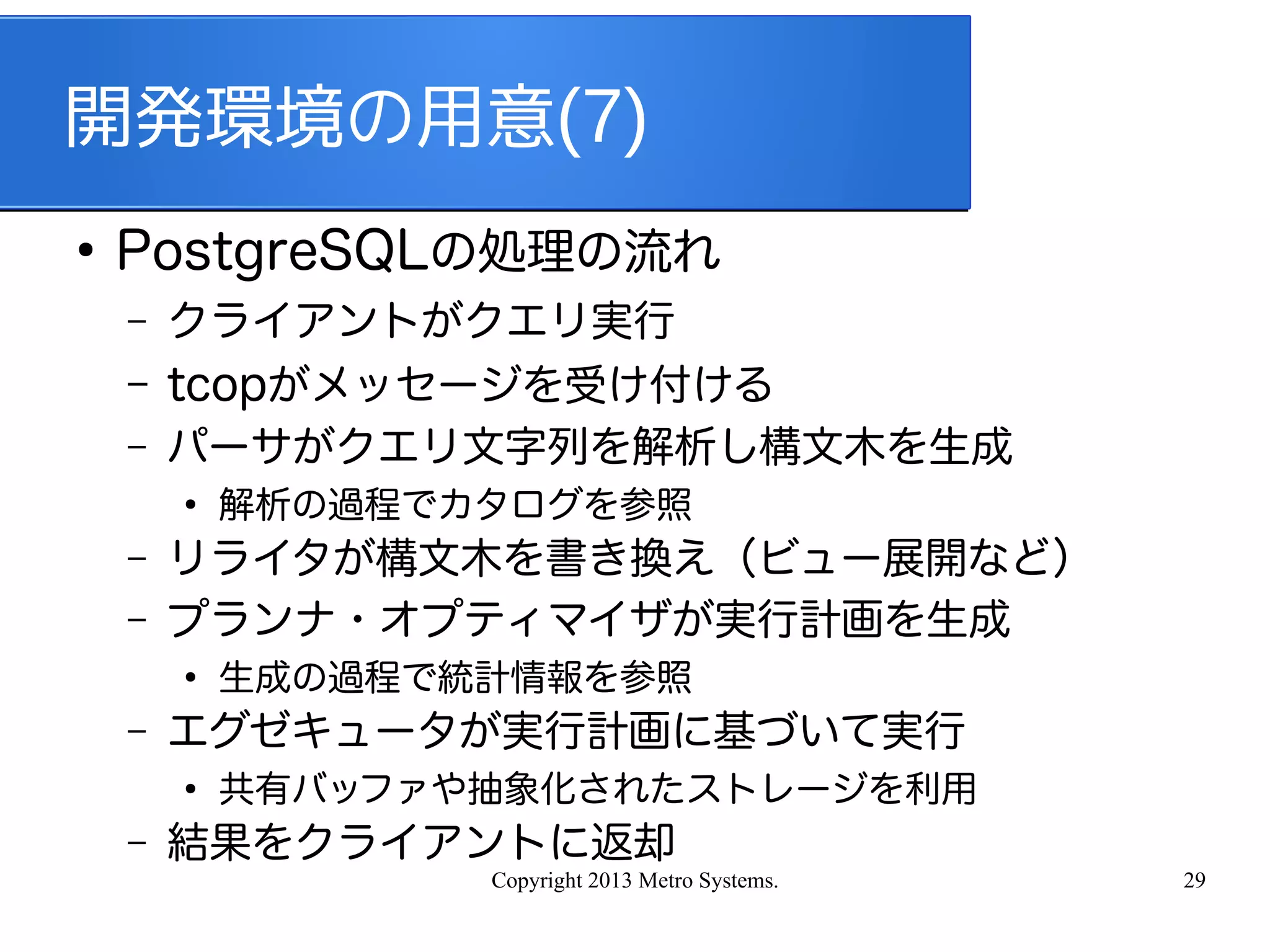 開発環境の用意(7)

• PostgreSQLの処理の流れ
– クライアントがクエリ実行
– tcopがメッセージを受け付ける
– パーサがクエリ文字列を解析し構文木を生成
• 解析の過程でカタログを参照
– リライタが構文木を書き換え（ビュー展開など）
– プランナ・オプティマイザが実行計画を生成
• 生成の過程で統計情報を参照
– エグゼキュータが実行計画に基づいて実行
• 共有バッファや抽象化されたストレージを利用
– 結果をクライアントに返却

Copyright 2013 Metro Systems.

29